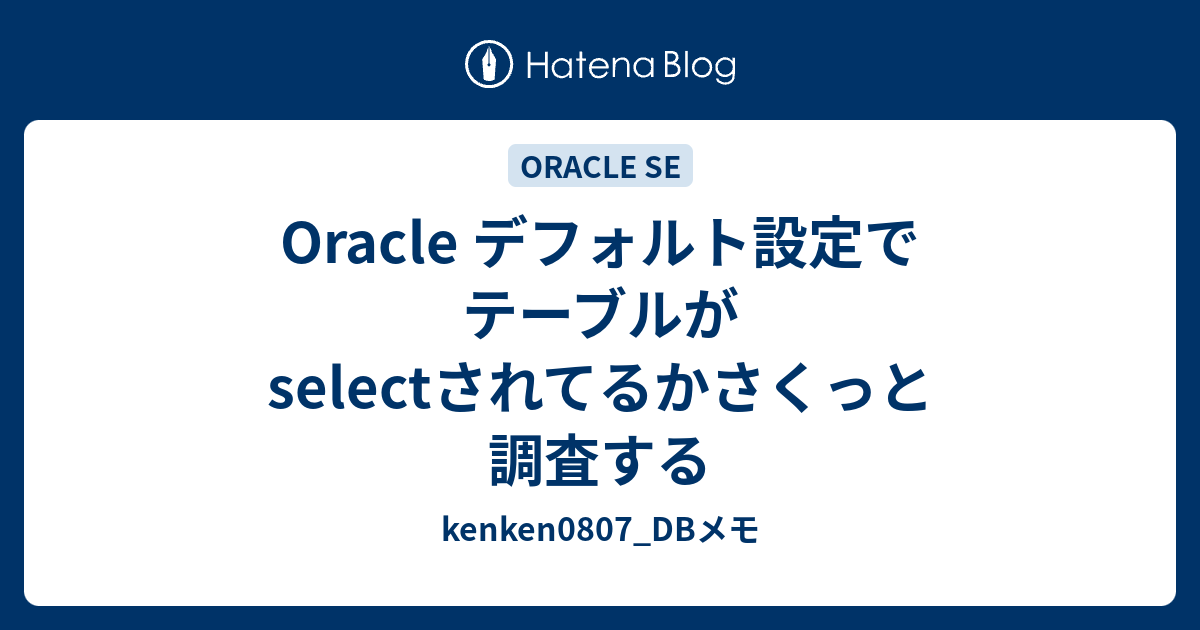 Hatena Blog

ORACLE SE

Oracle デフォルト設定でテーブルがselectされてるかさくっと調査する

kenken0807_DBメモ